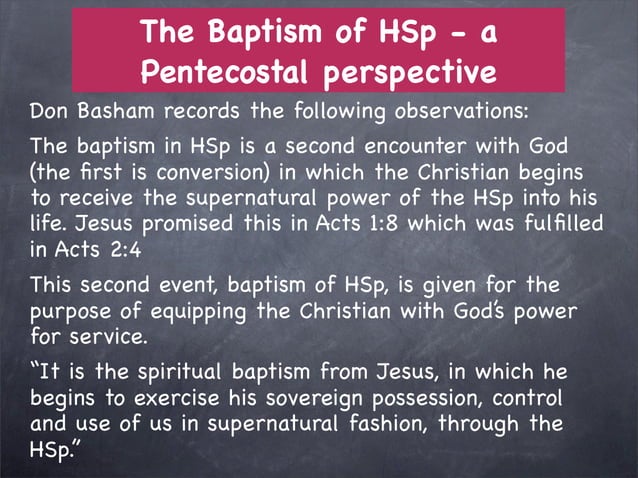 The Baptism of HSp - a Pentecostal perspective

Don Basham records the following observations:

The baptism in HSp is a second encounter with God (the first is conversion) in which the Christian begins to receive the supernatural power of the HSp into his life. Jesus promised this in Acts 1:8 which was fulfilled in Acts 2:4

This second event, baptism of HSp, is given for the purpose of equipping the Christian with God's power for service.

"It is the spiritual baptism from Jesus, in which he begins to exercise his sovereign possession, control and use of us in supernatural fashion, through the HSp."